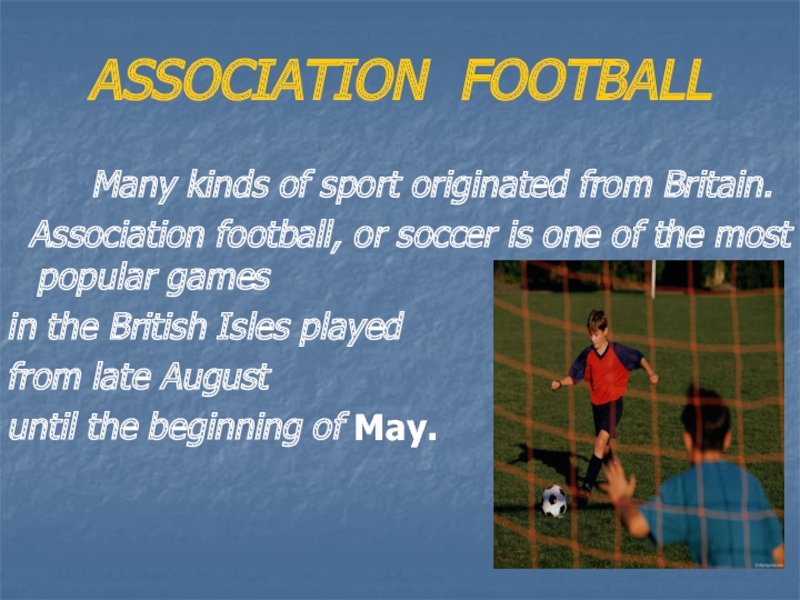 ASSOCIATION FOOTBALL

Many kinds of sport originated from Britain.

Association football, or soccer is one of the most popular games in the British Isles played from late August until the beginning of May.